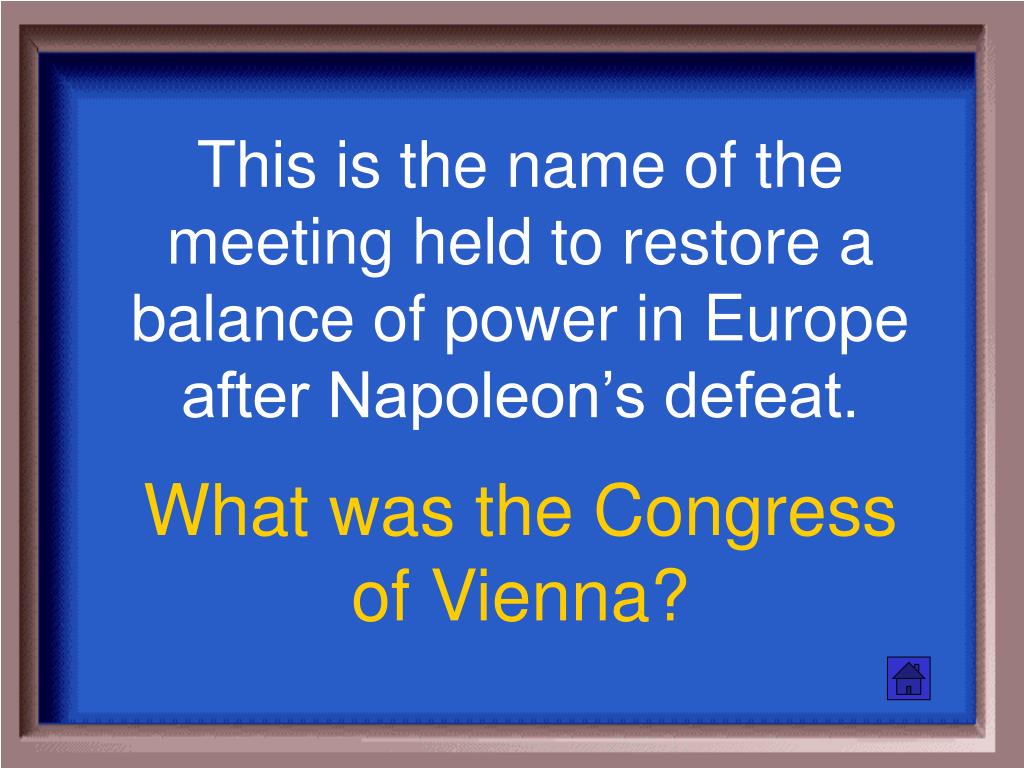 This is the name of the meeting held to restore a balance of power in Europe after Napoleon’s defeat.

What was the Congress of Vienna?